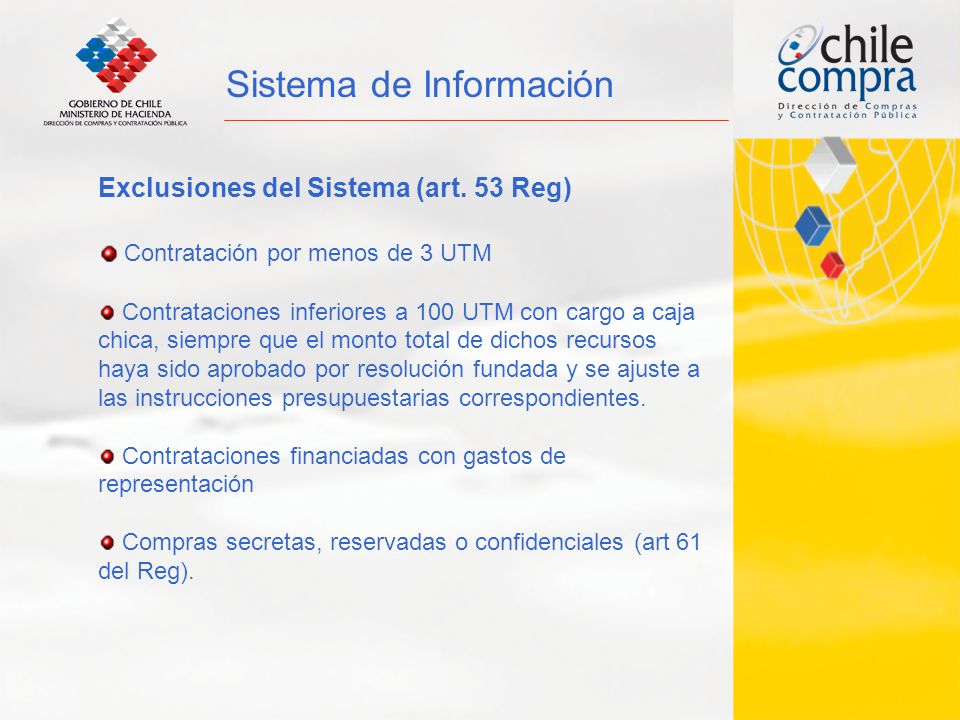 GOBIERNO DE CHILE
MINISTERIO DE HACIENDA
DIRECCIÓN DE COMPRAS Y CONTRATACIÓN PÚBLICA

Sistema de Información

chile compra
Dirección de Compras y Contratación Pública

Exclusiones del Sistema (art. 53 Reg)

Contratación por menos de 3 UTM

Contrataciones inferiores a 100 UTM con cargo a caja chica, siempre que el monto total de dichos recursos haya sido aprobado por resolución fundada y se ajuste a las instrucciones presupuestarias correspondientes.

Contrataciones financiadas con gastos de representación

Compras secretas, reservadas o confidenciales (art 61 del Reg).